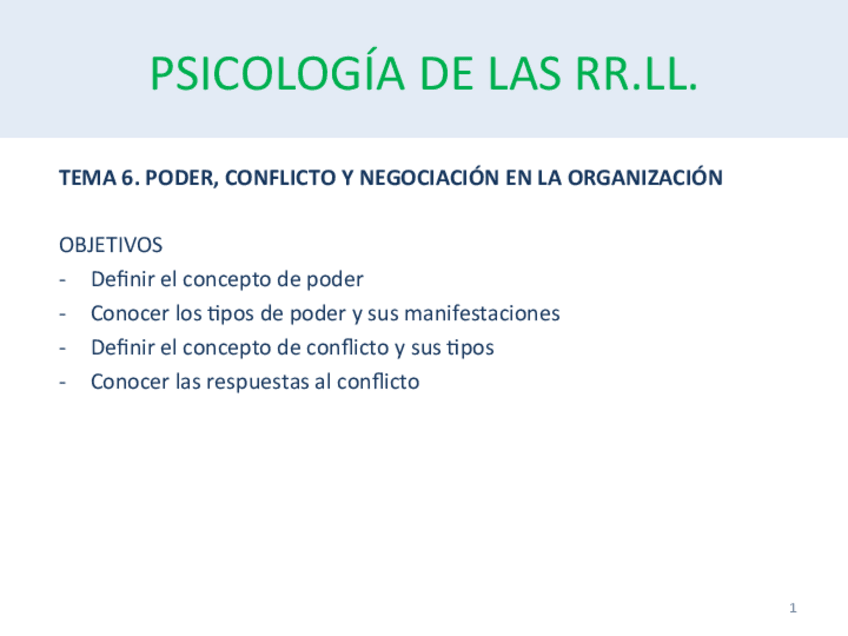 PSICOLOGÍA DE LAS RR.LL.

TEMA 6. PODER, CONFLICTO Y NEGOCIACIÓN EN LA ORGANIZACIÓN

OBJETIVOS
- Definir el concepto de poder
- Conocer los tipos de poder y sus manifestaciones
- Definir el concepto de conflicto y sus tipos
- Conocer las respuestas al conflicto

1